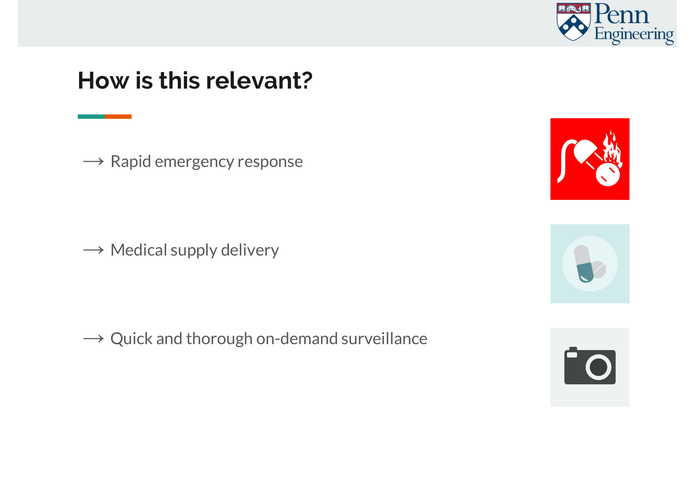 Penn Engineering

How is this relevant?

⟶ Rapid emergency response

⟶ Medical supply delivery

⟶ Quick and thorough on-demand surveillance